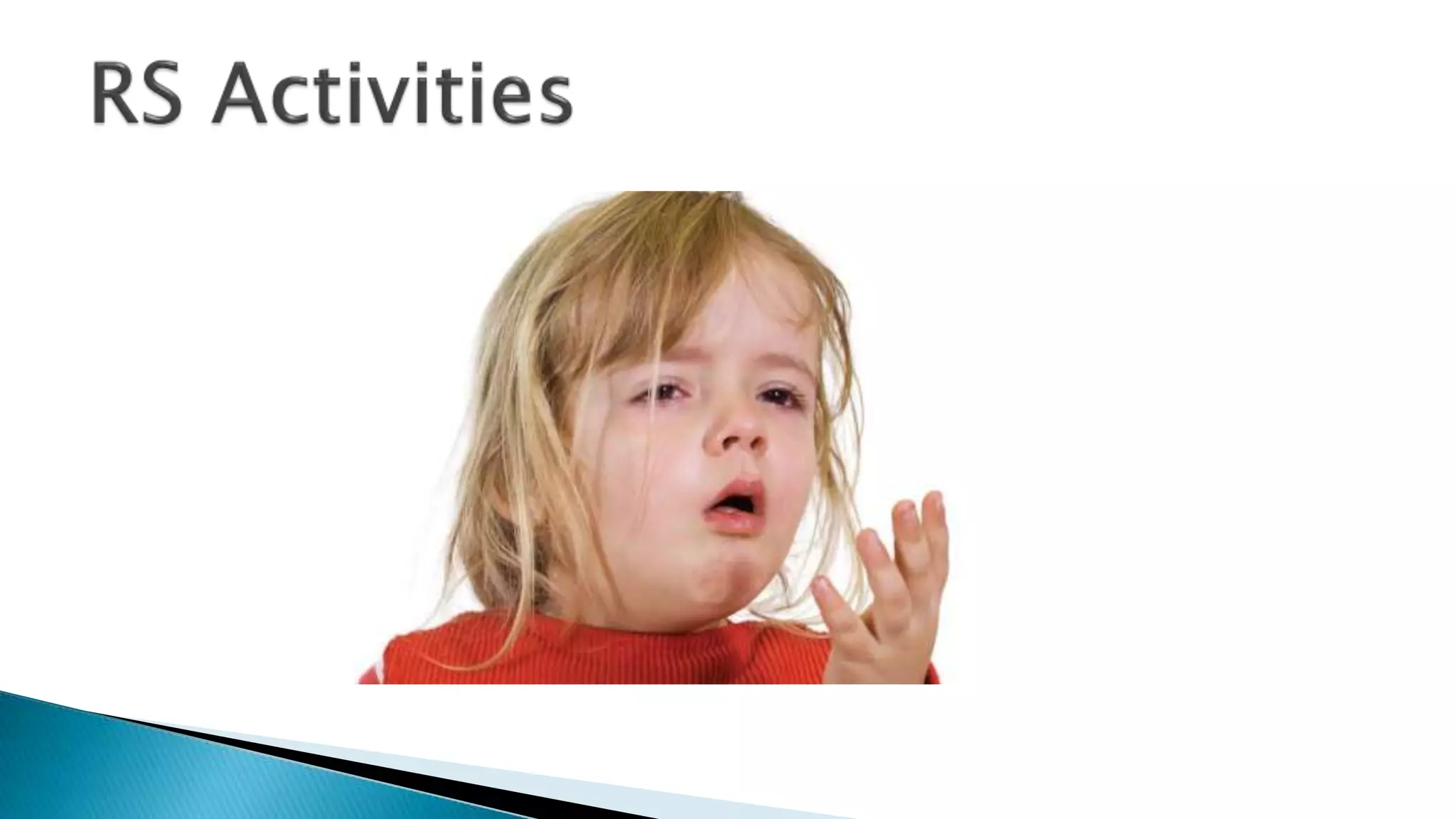 RS Activities